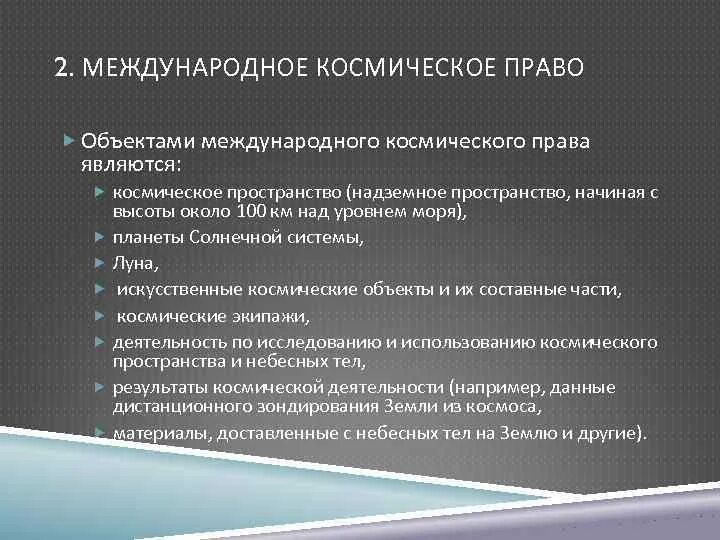 2. МЕЖДУНАРОДНОЕ КОСМИЧЕСКОЕ ПРАВО

Объектами международного космического права являются:

космическое пространство (надземное пространство, начиная с высоты около 100 км над уровнем моря),

планеты Солнечной системы,

Луна,

искусственные космические объекты и их составные части,

космические экипажи,

деятельность по исследованию и использованию космического пространства и небесных тел,

результаты космической деятельности (например, данные дистанционного зондирования Земли из космоса,

материалы, доставленные с небесных тел на Землю и другие).